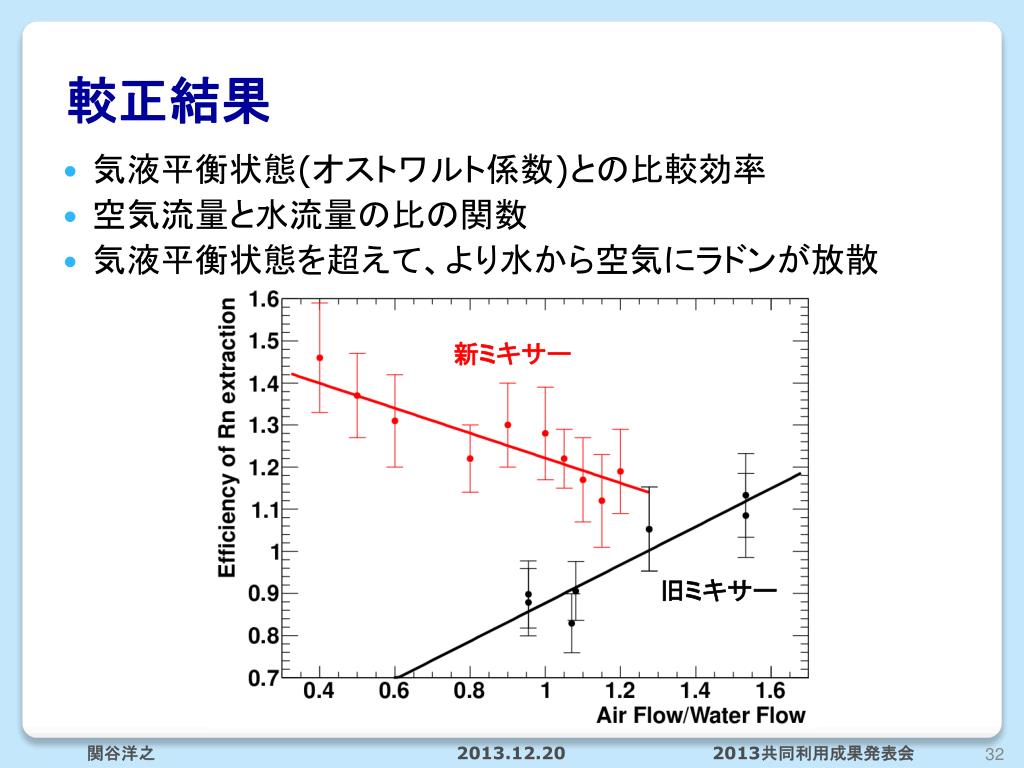 較正結果

• 気液平衡状態(オストワルト係数)との比較効率
• 空気流量と水流量の比の関数
• 気液平衡状態を超えて、より水から空気にラドンが放散

Efficiency of Rn extraction

1.6
1.5
1.4
1.3
1.2
1.1
1
0.9
0.8
0.7

新ミキサー

旧ミキサー

0.4 0.6 0.8 1 1.2 1.4 1.6

Air Flow/Water Flow

関谷洋之 2013.12.20 2013共同利用成果発表会 32